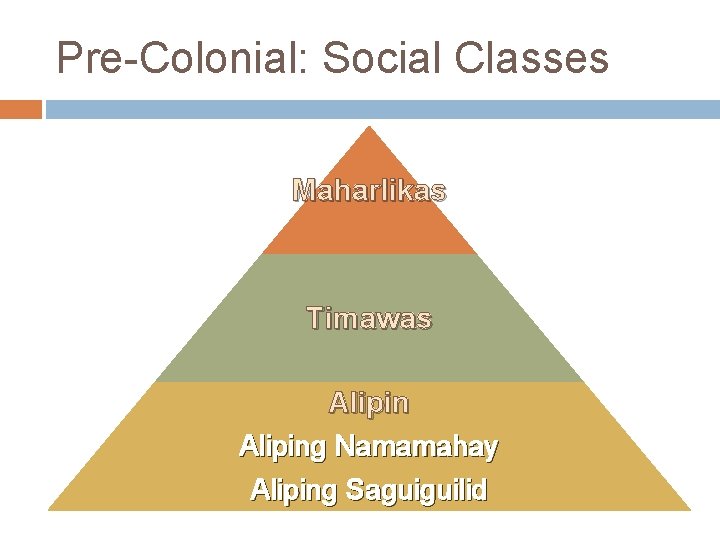 Pre-Colonial: Social Classes

Maharlikas

Timawas

Alipin

Aliping Namamahay

Aliping Saguiguilid